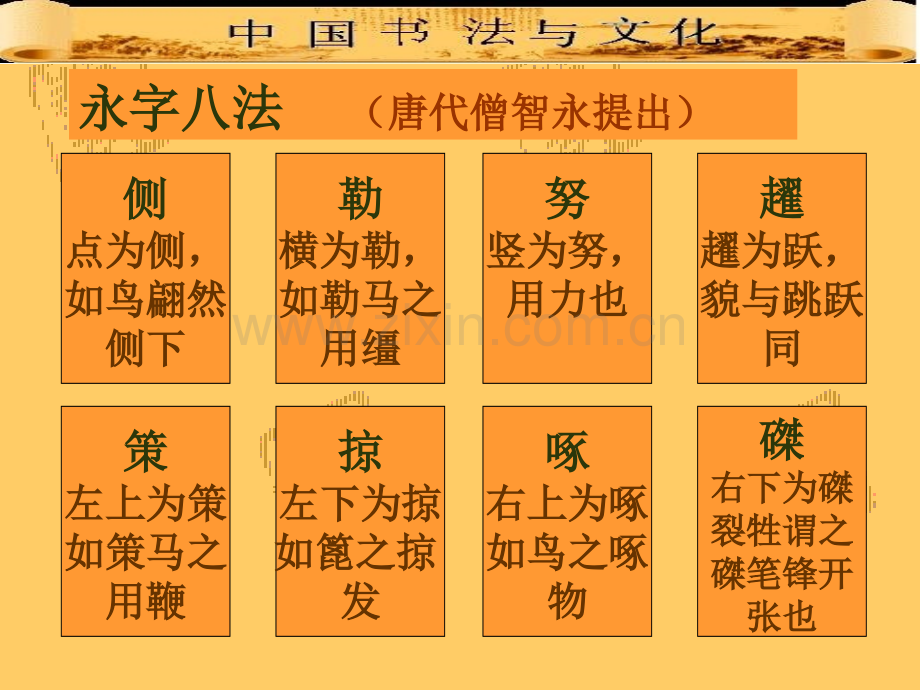 中国书法与文化

永字八法 （唐代僧智永提出）

侧
点为侧，如鸟翩然侧下

勒
横为勒，如勒马之用缰

努
竖为努，用力也

趯
趯为跃，貌与跳跃同

策
左上为策如策马之用鞭

掠
左下为掠如篦之掠发

啄
右上为啄如鸟之啄物

磔
右下为磔裂牲谓之磔笔锋开张也

www.zixin.com.cn